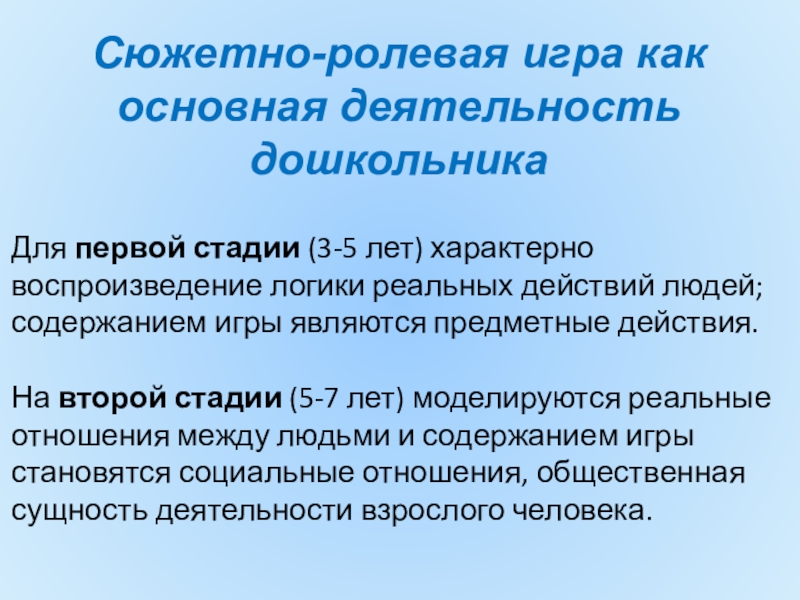 Сюжетно-ролевая игра как основная деятельность дошкольника

Для первой стадии (3-5 лет) характерно воспроизведение логики реальных действий людей; содержанием игры являются предметные действия.

На второй стадии (5-7 лет) моделируются реальные отношения между людьми и содержанием игры становятся социальные отношения, общественная сущность деятельности взрослого человека.